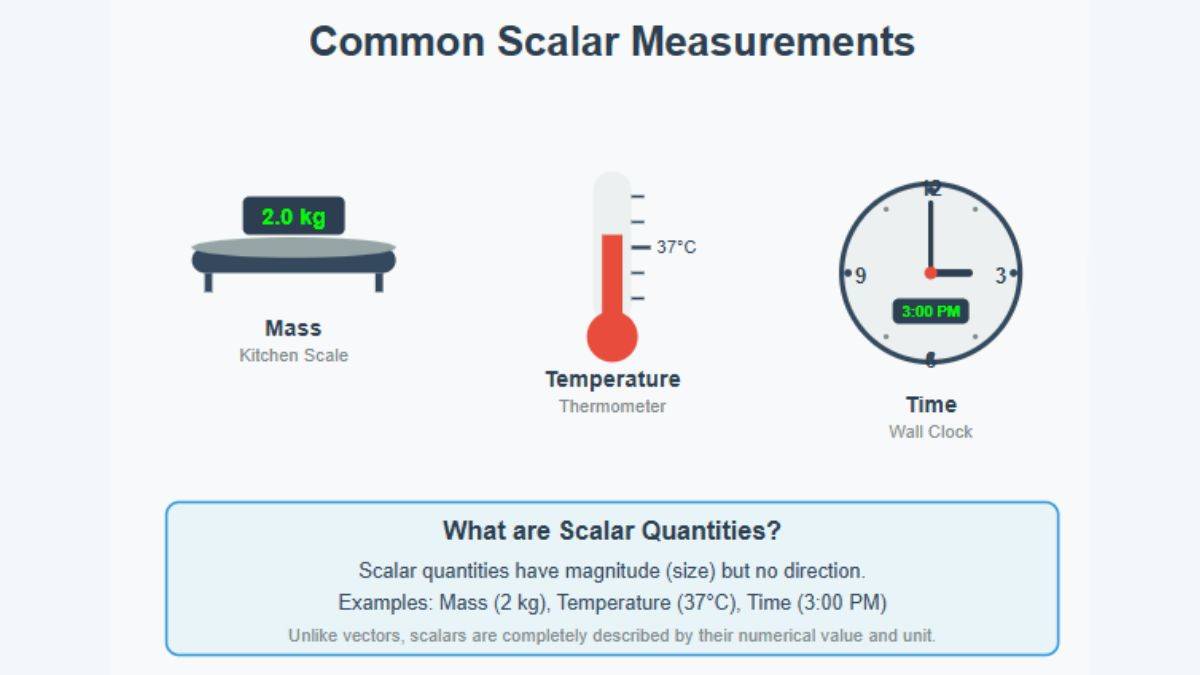 Common Scalar Measurements

2.0 kg

Mass
Kitchen Scale

37°C

Temperature
Thermometer

12
9
3
6
3:00 PM

Time
Wall Clock

What are Scalar Quantities?

Scalar quantities have magnitude (size) but no direction.

Examples: Mass (2 kg), Temperature (37°C), Time (3:00 PM)

Unlike vectors, scalars are completely described by their numerical value and unit.